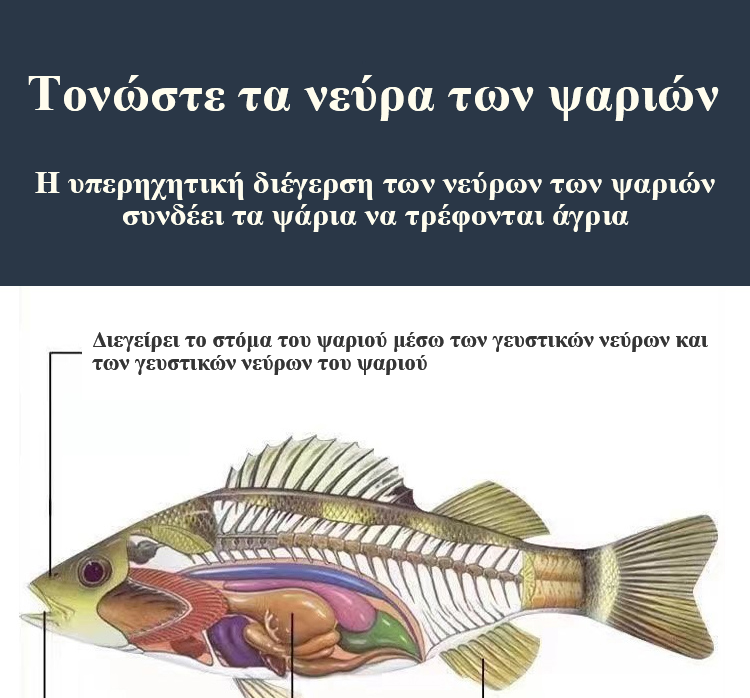 Τονώστε τα νεύρα των ψαριών

Η υπερηχητική διέγερση των νεύρων των ψαριών συνδέει τα ψάρια να τρέφονται άγρια

Διεγείρει το στόμα του ψαριού μέσω των γευστικών νεύρων και των γευστικών νεύρων του ψαριού